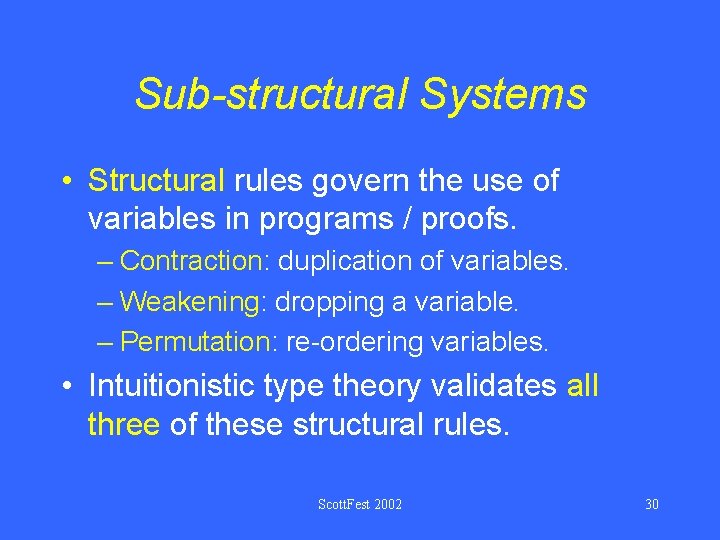 Sub-structural Systems

• Structural rules govern the use of variables in programs / proofs.

– Contraction: duplication of variables.

– Weakening: dropping a variable.

– Permutation: re-ordering variables.

• Intuitionistic type theory validates all three of these structural rules.

ScottFest 2002

30